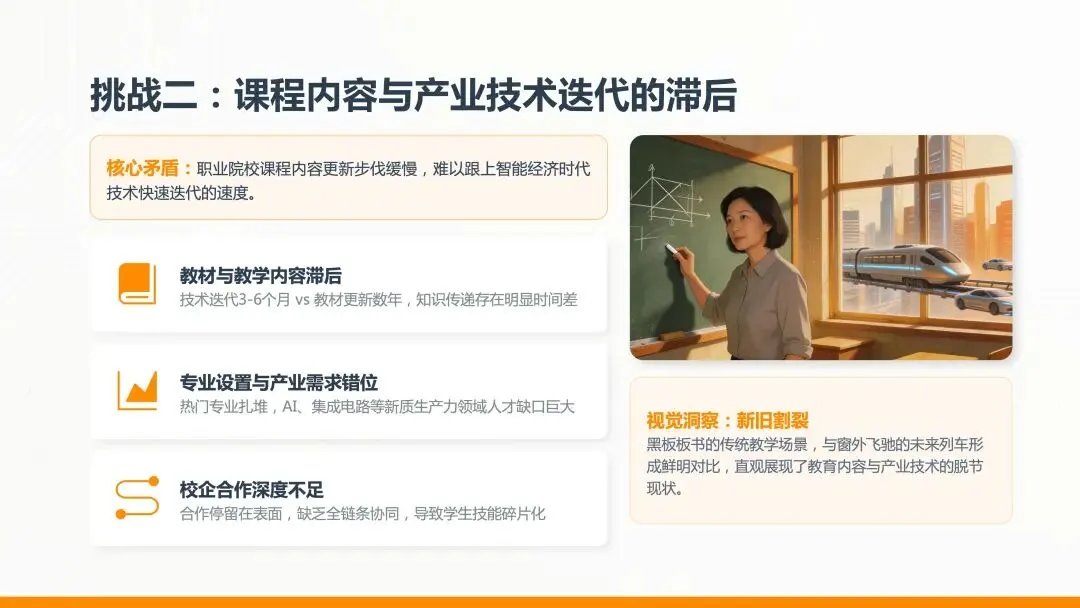 挑战二：课程内容与产业技术迭代的滞后

核心矛盾：职业院校课程内容更新步伐缓慢，难以跟上智能经济时代技术快速迭代的速度。

教材与教学内容滞后
技术迭代3-6个月 vs 教材更新数年，知识传递存在明显时间差

专业设置与产业需求错位
热门专业扎堆，AI、集成电路等新质生产力领域人才缺口巨大

校企合作深度不足
合作停留在表面，缺乏全链条协同，导致学生技能碎片化

视觉洞察：新旧割裂
黑板板书的传统教学场景，与窗外飞驰的未来列车形成鲜明对比，直观展现了教育内容与产业技术的脱节现状。